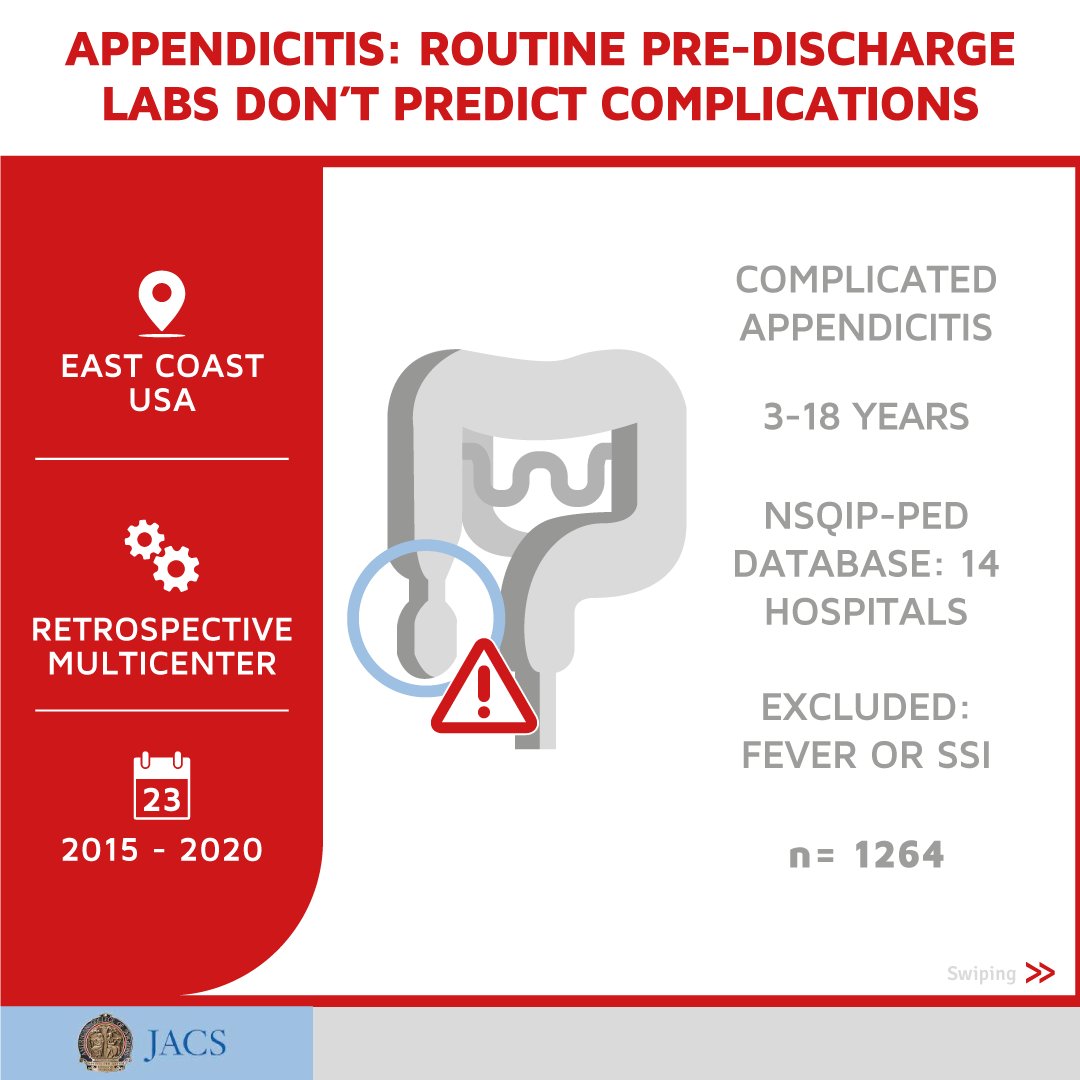 APPENDICITIS: ROUTINE PRE-DISCHARGE LABS DON'T PREDICT COMPLICATIONS

EAST COAST USA

RETROSPECTIVE MULTICENTER

23

2015 - 2020

COMPLICATED APPENDICITIS

3-18 YEARS

NSQIP-PED DATABASE: 14 HOSPITALS

EXCLUDED: FEVER OR SSI

n= 1264

Swiping >>

JACS